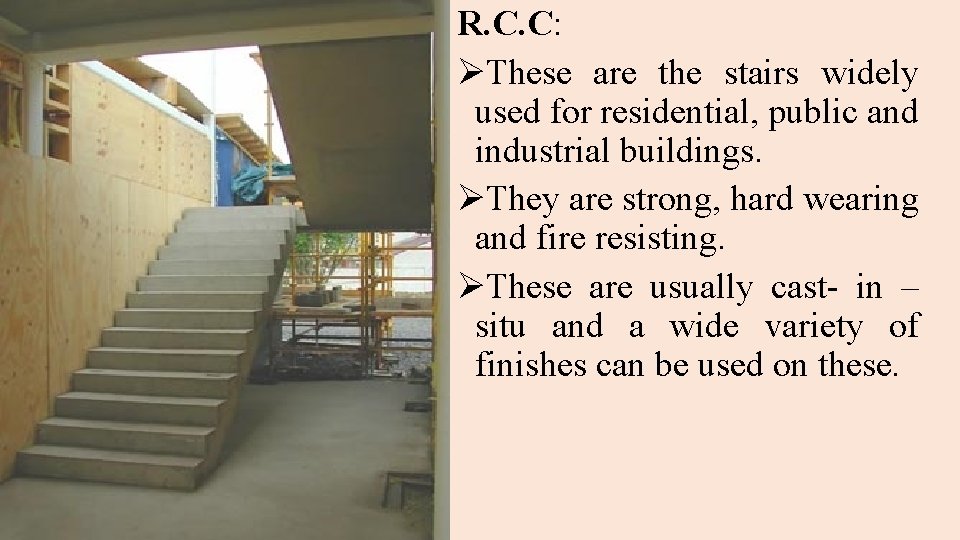 R.C.C:

➢These are the stairs widely used for residential, public and industrial buildings.

➢They are strong, hard wearing and fire resisting.

➢These are usually cast- in – situ and a wide variety of finishes can be used on these.